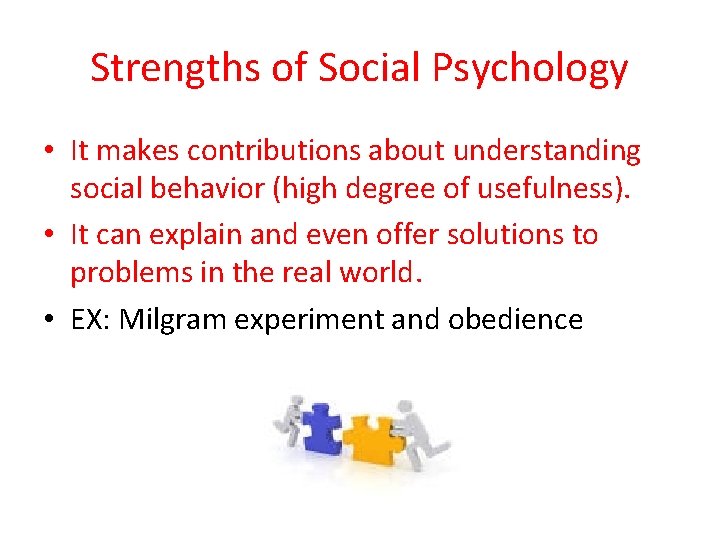 Strengths of Social Psychology

• It makes contributions about understanding social behavior (high degree of usefulness).

• It can explain and even offer solutions to problems in the real world.

• EX: Milgram experiment and obedience